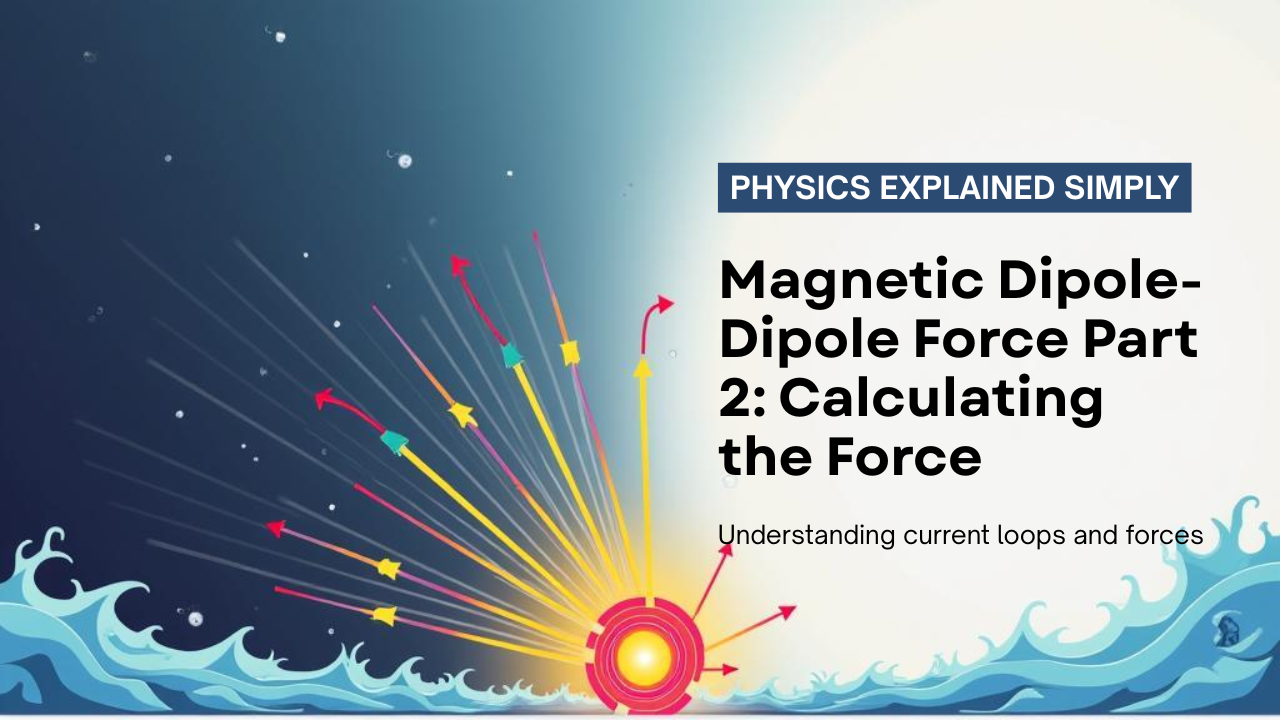 PHYSICS EXPLAINED SIMPLY

Magnetic Dipole-Dipole Force Part 2: Calculating the Force

Understanding current loops and forces